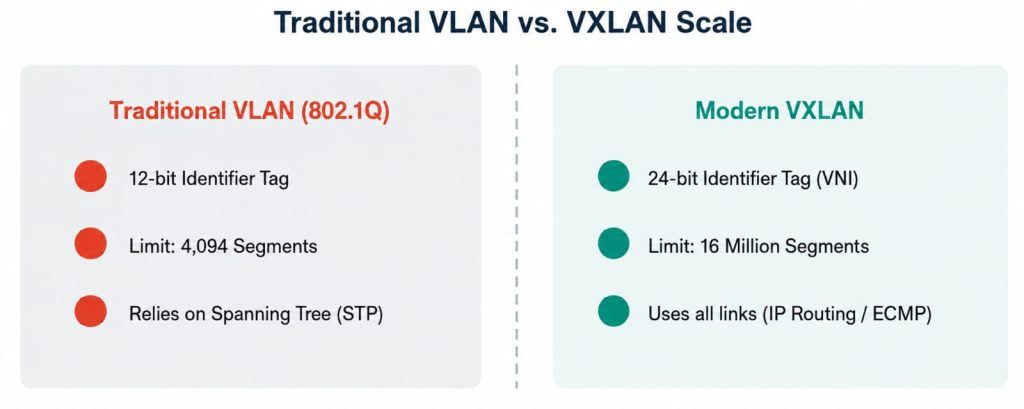 Traditional VLAN vs. VXLAN Scale

Traditional VLAN (802.1Q)

12-bit Identifier Tag

Limit: 4,094 Segments

Relies on Spanning Tree (STP)

Modern VXLAN

24-bit Identifier Tag (VNI)

Limit: 16 Million Segments

Uses all links (IP Routing / ECMP)